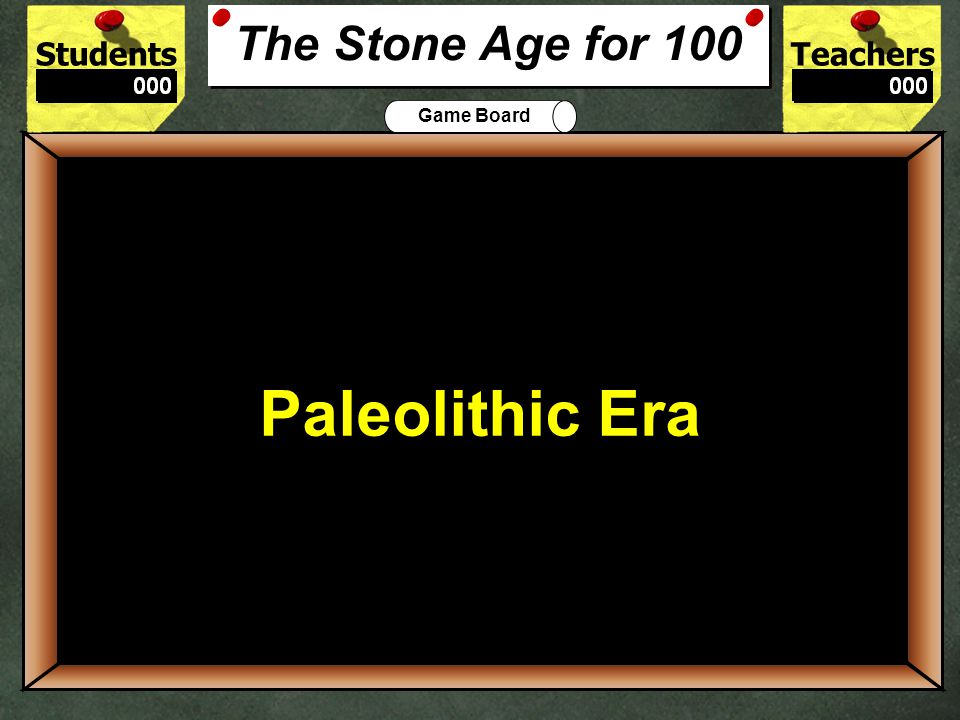 Students
000

The Stone Age for 100

Teachers
000

Game Board

Paleolithic Era